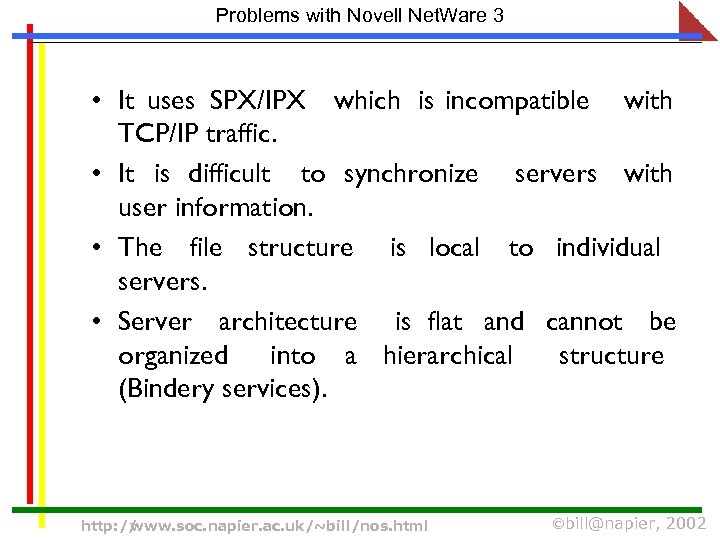 Problems with Novell NetWare 3

• It uses SPX/IPX which is incompatible with TCP/IP traffic.

• It is difficult to synchronize servers with user information.

• The file structure is local to individual servers.

• Server architecture is flat and cannot be organized into a hierarchical structure (Bindery services).

http://www.soc.napier.ac.uk/~bill/nos.html

©bill@napier, 2002